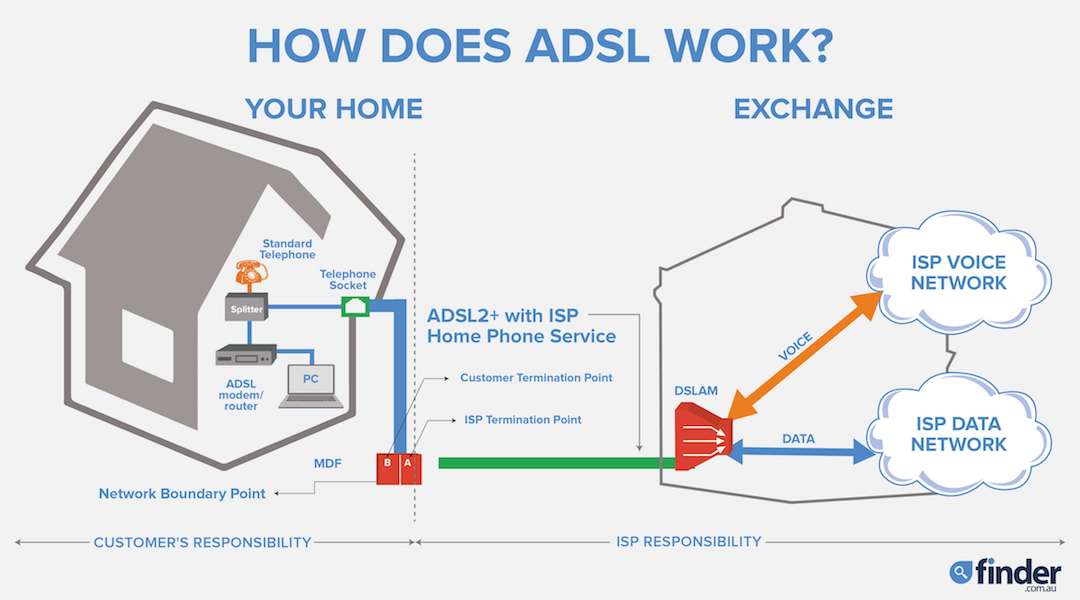 HOW DOES ADSL WORK?

YOUR HOME

EXCHANGE

Standard Telephone

Telephone Socket

Splitter

ADSL modem/ router

PC

ADSL2+ with ISP Home Phone Service

Customer Termination Point

ISP Termination Point

MDF

B A

Network Boundary Point

DSLAM

VOICE

DATA

ISP VOICE NETWORK

ISP DATA NETWORK

CUSTOMER'S RESPONSIBILITY

ISP RESPONSIBILITY

finder .com.au